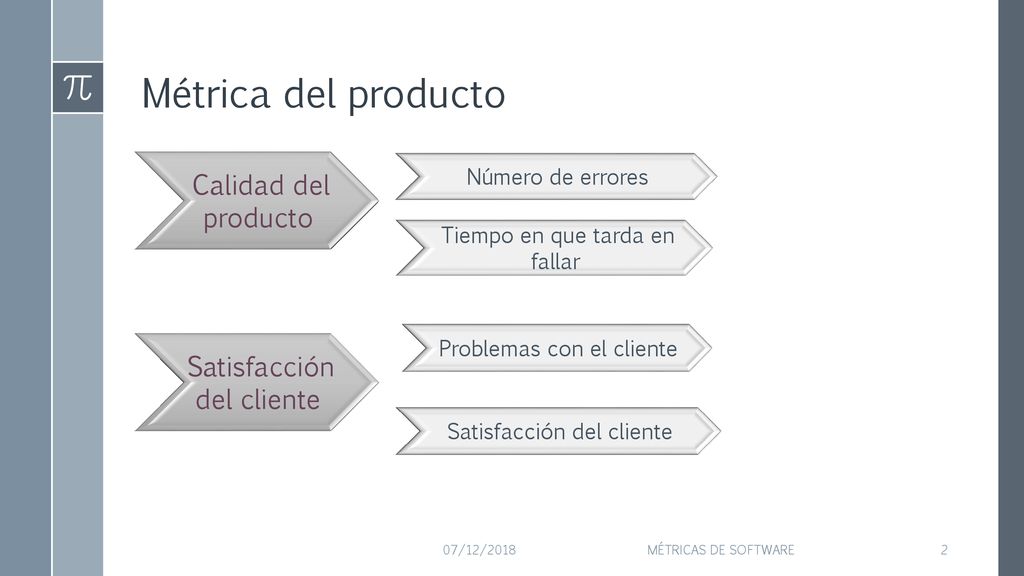 $\pi$

Métrica del producto

Calidad del producto

Número de errores

Tiempo en que tarda en fallar

Satisfacción del cliente

Problemas con el cliente

Satisfacción del cliente

07/12/2018

MÉTRICAS DE SOFTWARE

2